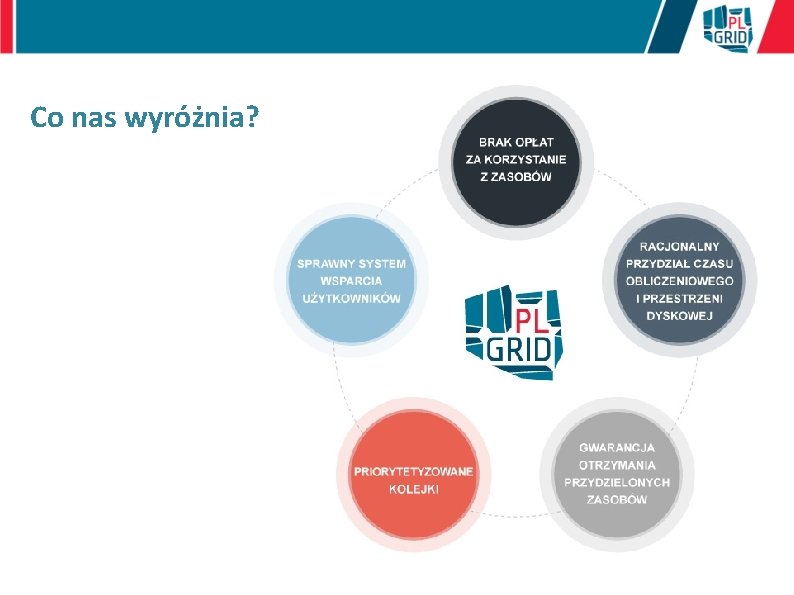 PL GRID

Co nas wyróżnia?

BRAK OPŁAT ZA KORZYSTANIE Z ZASOBÓW

RACJONALNY PRZYDZIAŁ CZASU OBLICZENIOWEGO I PRZESTRZENI DYSKOWEJ

GWARANCJA OTRZYMANIA PRZYDZIELONYCH ZASOBÓW

PRIORYTETYZOWANE KOLEJKI

SPRAWNY SYSTEM WSPARCIA UŻYTKOWNIKÓW

PL GRID